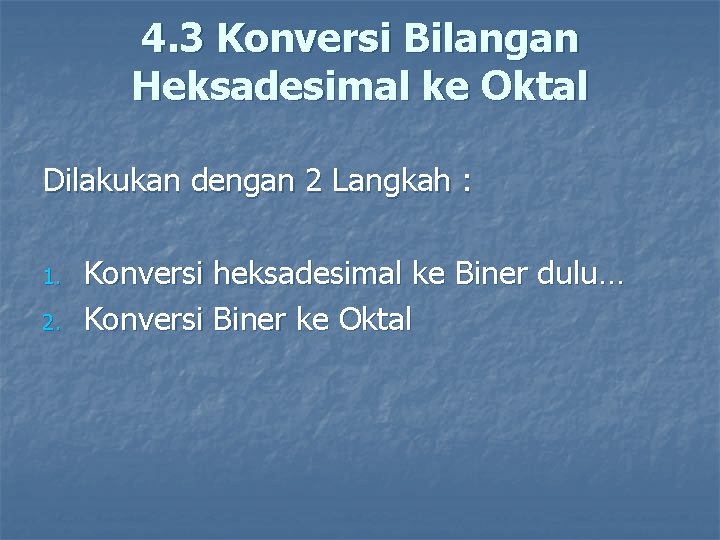 4.3 Konversi Bilangan Heksadesimal ke Oktal

Dilakukan dengan 2 Langkah :

1. Konversi heksadesimal ke Biner dulu…
2. Konversi Biner ke Oktal